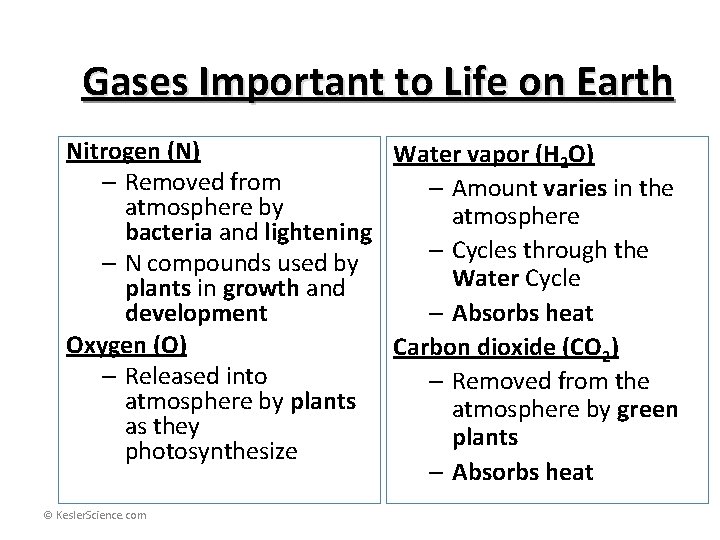 Gases Important to Life on Earth

Nitrogen (N)
– Removed from atmosphere by bacteria and lightening
– N compounds used by plants in growth and development

Oxygen (O)
– Released into atmosphere by plants as they photosynthesize

Water vapor ($H_2O$)
– Amount varies in the atmosphere
– Cycles through the Water Cycle
– Absorbs heat

Carbon dioxide ($CO_2$)
– Removed from the atmosphere by green plants
– Absorbs heat

© KeslerScience.com